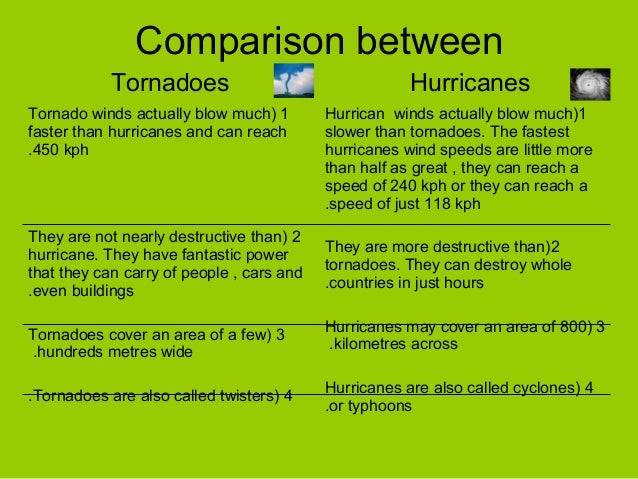 Comparison between

| Tornadoes | Hurricanes |
|---|---|
| Tornado winds actually blow much) 1 faster than hurricanes and can reach .450 kph | Hurrican winds actually blow much)1 slower than tornadoes. The fastest hurricanes wind speeds are little more than half as great , they can reach a speed of 240 kph or they can reach a .speed of just 118 kph |
| They are not nearly destructive than) 2 hurricane. They have fantastic power that they can carry of people , cars and .even buildings | They are more destructive than)2 tornadoes. They can destroy whole .countries in just hours |
| Tornadoes cover an area of a few) 3 .hundreds metres wide | Hurricanes may cover an area of 800) 3 .kilometres across |
| .Tornadoes are also called twisters) 4 | Hurricanes are also called cyclones) 4 .or typhoons |